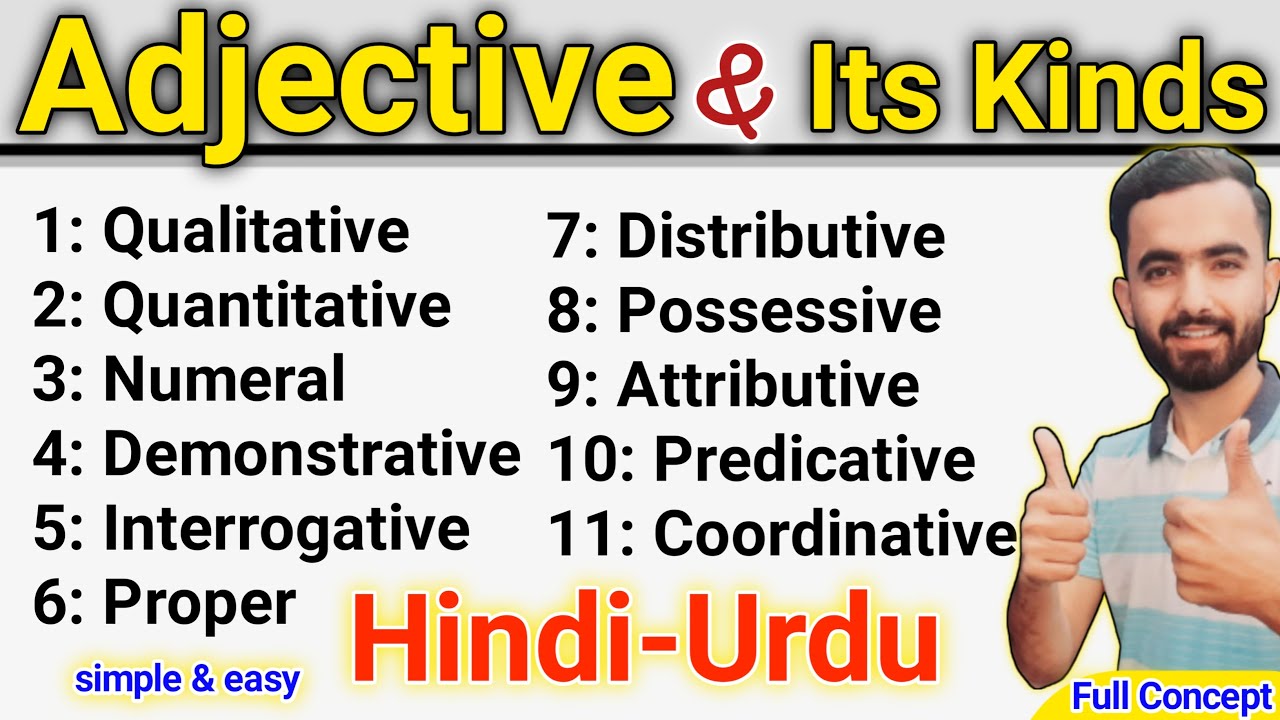 Adjective & Its Kinds

1: Qualitative
2: Quantitative
3: Numeral
4: Demonstrative
5: Interrogative
6: Proper

7: Distributive
8: Possessive
9: Attributive
10: Predicative
11: Coordinative

Hindi-Urdu

simple & easy

Full Concept